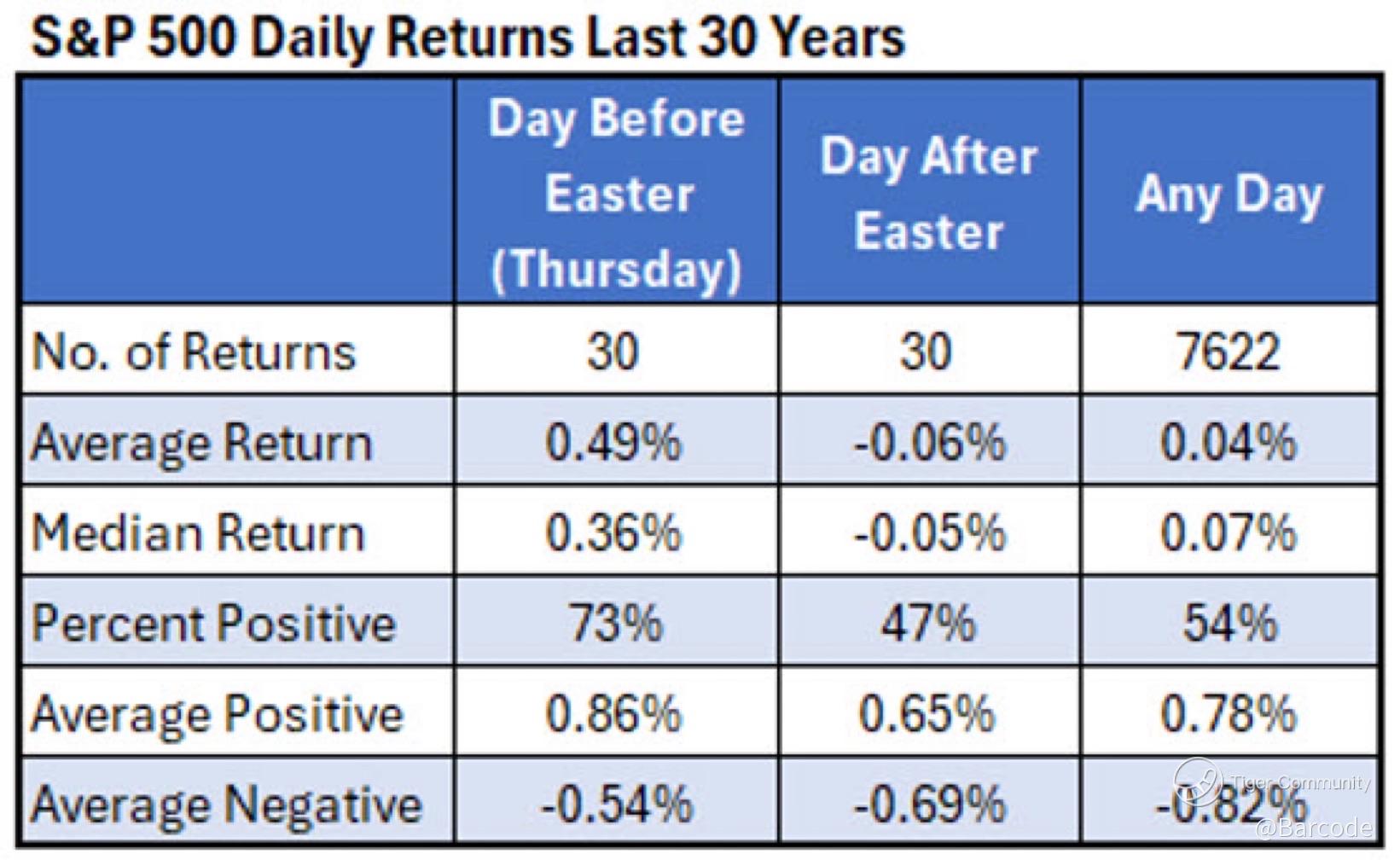 S&P 500 Daily Returns Last 30 Years

| | Day Before Easter (Thursday) | Day After Easter | Any Day |
|---|---|---|---|
| No. of Returns | 30 | 30 | 7622 |
| Average Return | 0.49% | -0.06% | 0.04% |
| Median Return | 0.36% | -0.05% | 0.07% |
| Percent Positive | 73% | 47% | 54% |
| Average Positive | 0.86% | 0.65% | 0.78% |
| Average Negative | -0.54% | -0.69% | -0.82% |

Tiger Community
@Barcode